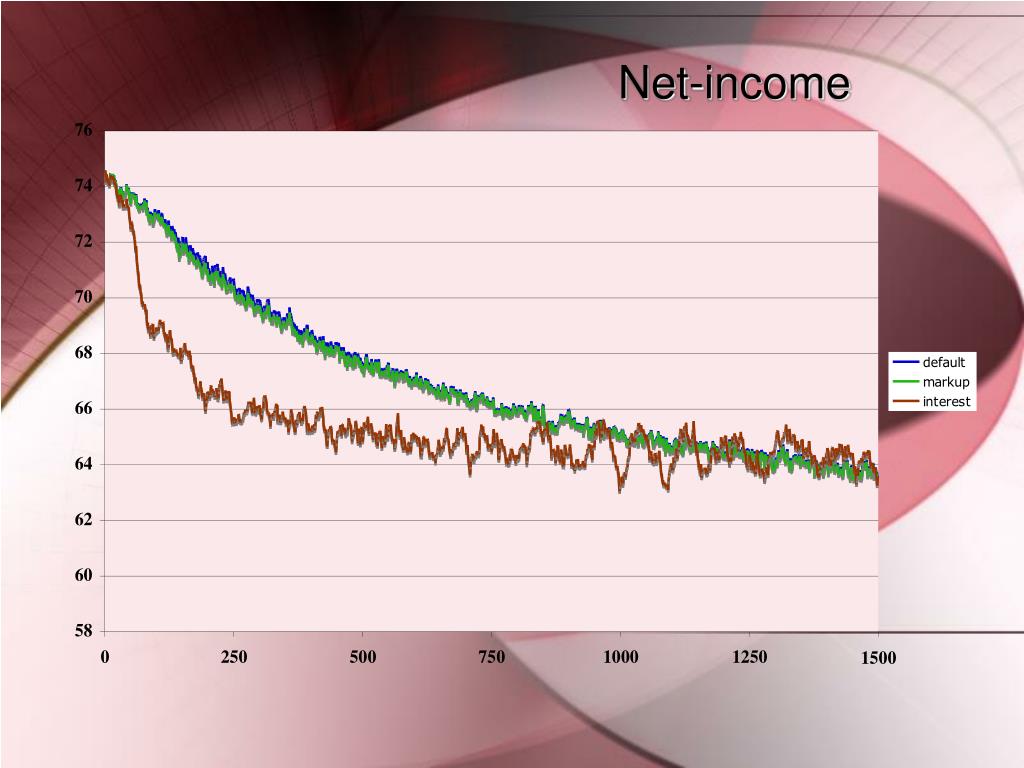 Net-income

76
74
72
70
68
66
64
62
60
58

0
250
500
750
1000
1250
1500

default
markup
interest